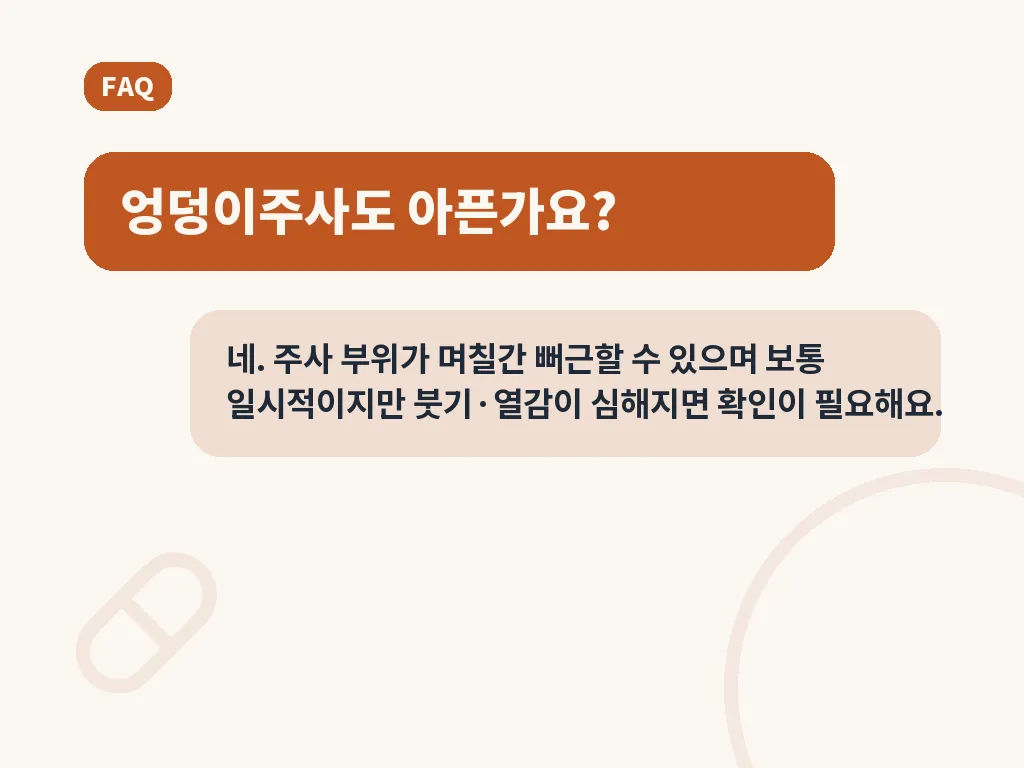 FAQ

엉덩이주사도 아픈가요?

네. 주사 부위가 며칠간 뻐근할 수 있으며 보통 일시적이지만 붓기·열감이 심해지면 확인이 필요해요.